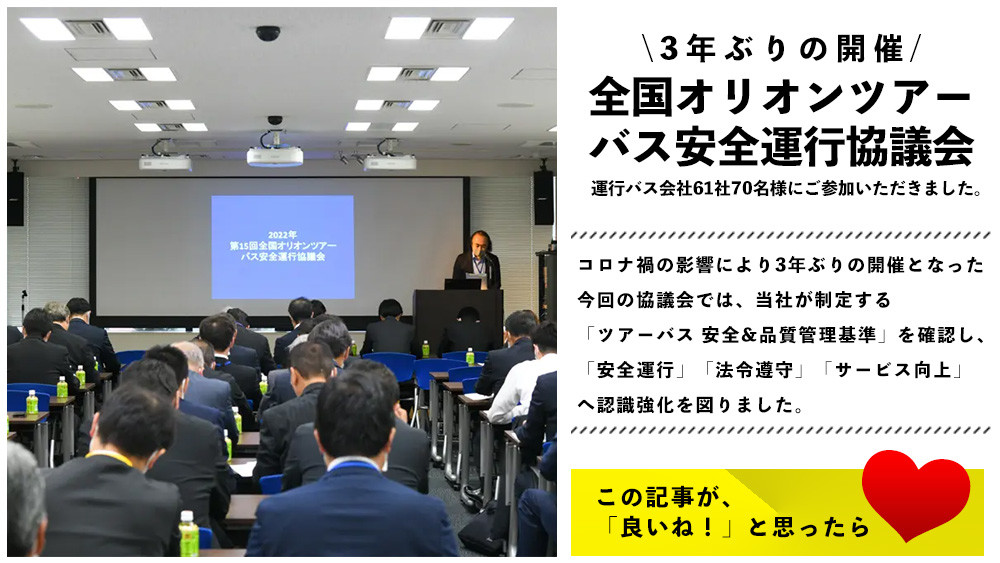 2022年
第15回全国オリオンツアー
バス安全運行協議会

\3年ぶりの開催/
全国オリオンツアー
バス安全運行協議会
運行バス会社61社70名様にご参加いただきました。

コロナ禍の影響により3年ぶりの開催となった今回の協議会では、当社が制定する「ツアーバス 安全&品質管理基準」を確認し、「安全運行」「法令遵守」「サービス向上」へ認識強化を図りました。

この記事が、
「良いね！」と思ったら